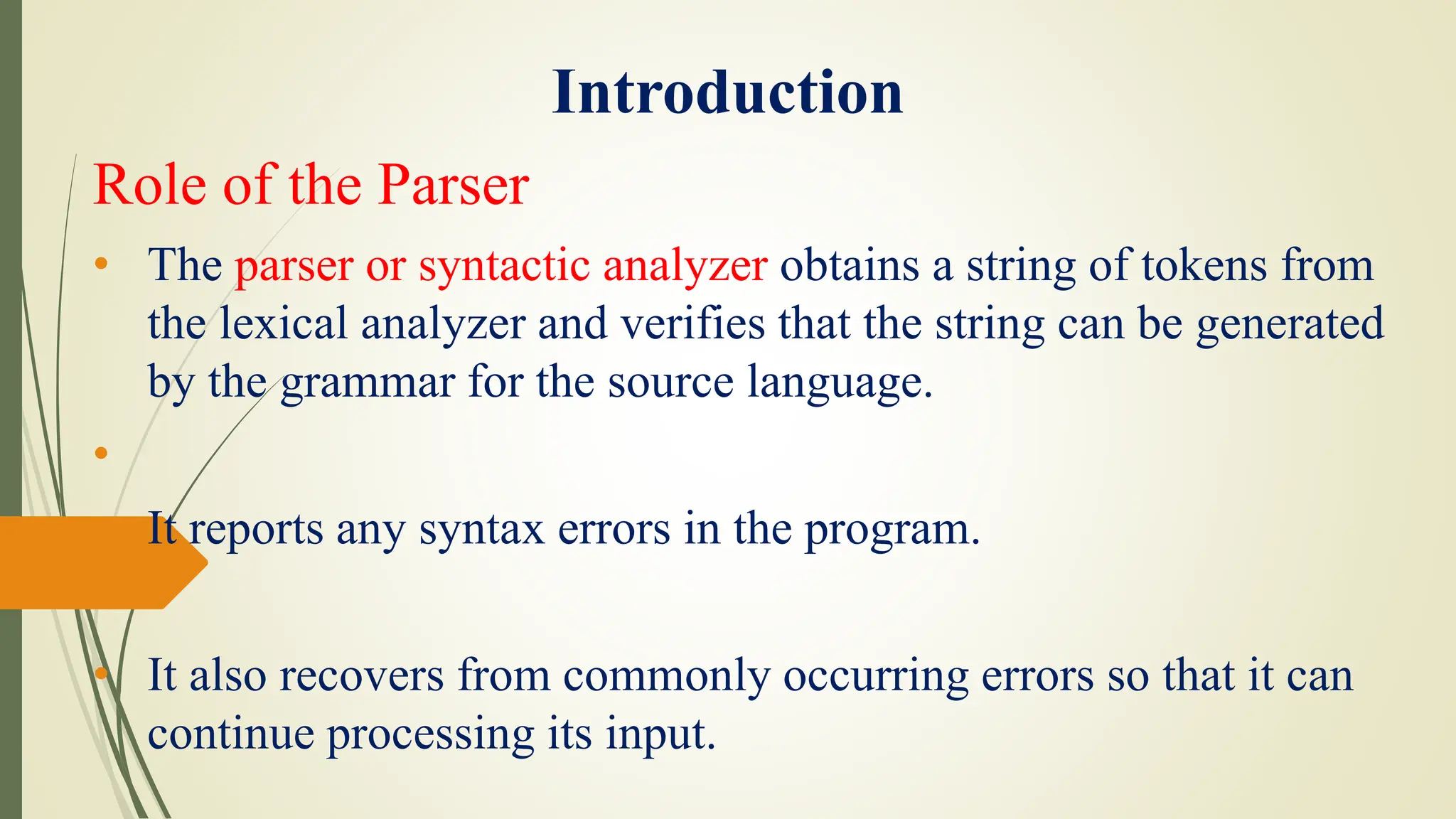 Introduction

Role of the Parser

• The parser or syntactic analyzer obtains a string of tokens from the lexical analyzer and verifies that the string can be generated by the grammar for the source language.

•

It reports any syntax errors in the program.

• It also recovers from commonly occurring errors so that it can continue processing its input.